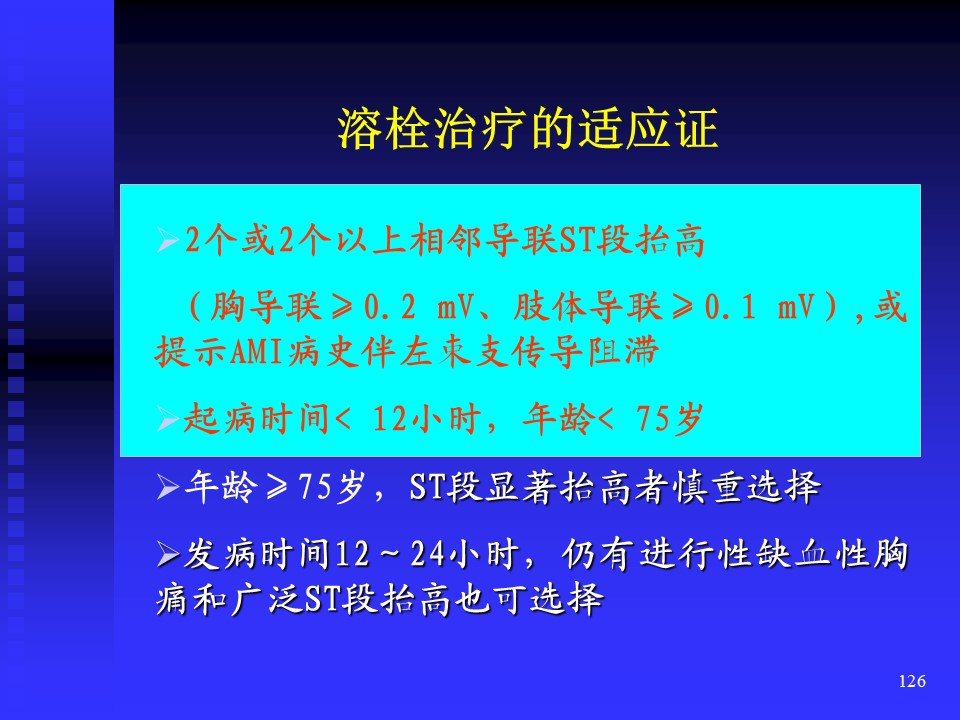 溶栓治疗的适应证

➢2个或2个以上相邻导联ST段抬高

（胸导联≥0.2 mV、肢体导联≥0.1 mV）,或提示AMI病史伴左束支传导阻滞

➢起病时间< 12小时，年龄< 75岁

➢年龄≥75岁，ST段显著抬高者慎重选择

➢发病时间12～24小时，仍有进行性缺血性胸痛和广泛ST段抬高也可选择

126